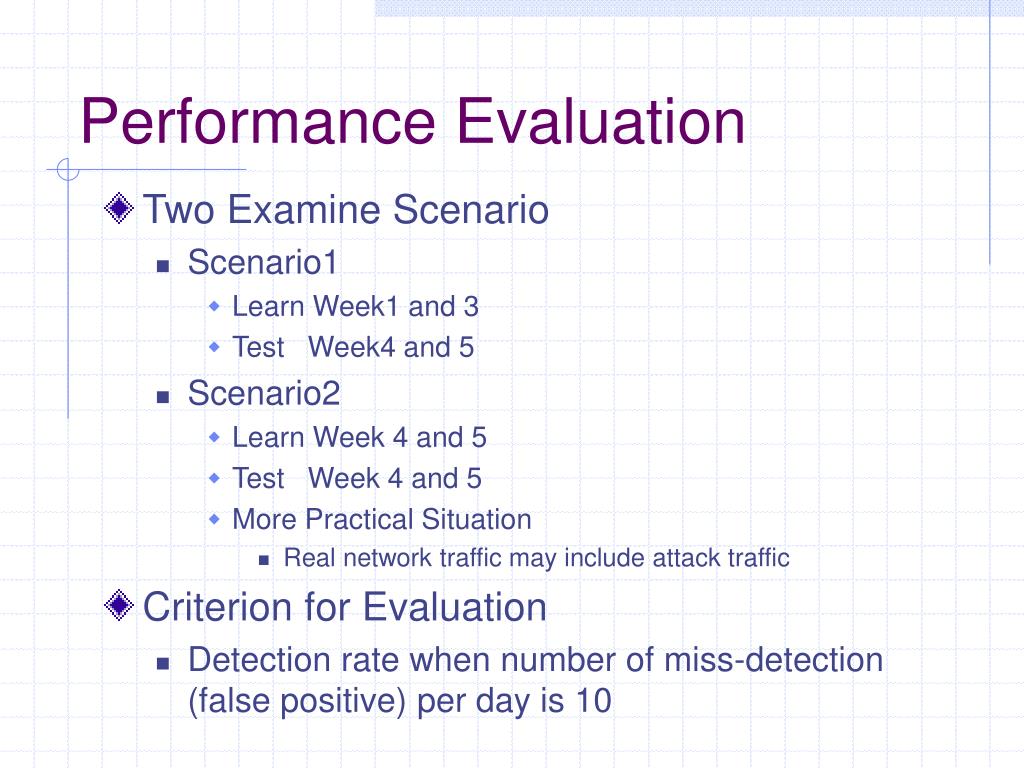 Performance Evaluation

Two Examine Scenario

Scenario1

Learn Week1 and 3

Test Week4 and 5

Scenario2

Learn Week 4 and 5

Test Week 4 and 5

More Practical Situation

Real network traffic may include attack traffic

Criterion for Evaluation

Detection rate when number of miss-detection (false positive) per day is 10